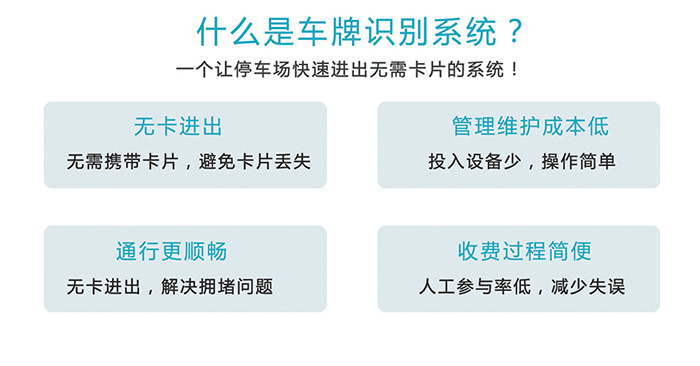 什么是车牌识别系统？

一个让停车场快速进出无需卡片的系统！

无卡进出

无需携带卡片，避免卡片丢失

管理维护成本低

投入设备少，操作简单

通行更顺畅

无卡进出，解决拥堵问题

收费过程简便

人工参与率低，减少失误